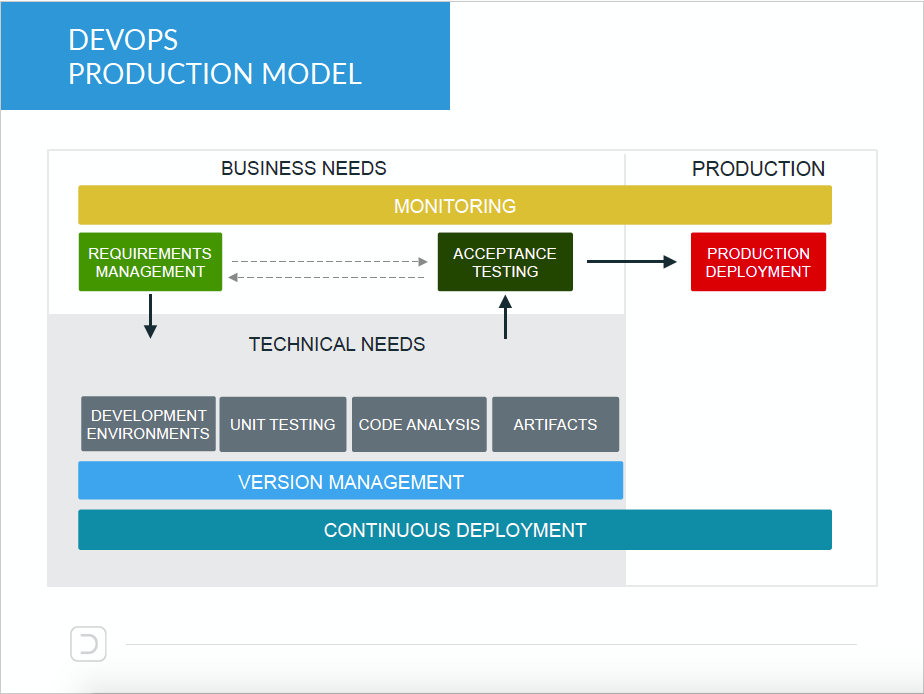 DEVOPS
PRODUCTION MODEL

BUSINESS NEEDS

PRODUCTION

MONITORING

REQUIREMENTS MANAGEMENT

ACCEPTANCE TESTING

PRODUCTION DEPLOYMENT

TECHNICAL NEEDS

DEVELOPMENT ENVIRONMENTS

UNIT TESTING

CODE ANALYSIS

ARTIFACTS

VERSION MANAGEMENT

CONTINUOUS DEPLOYMENT